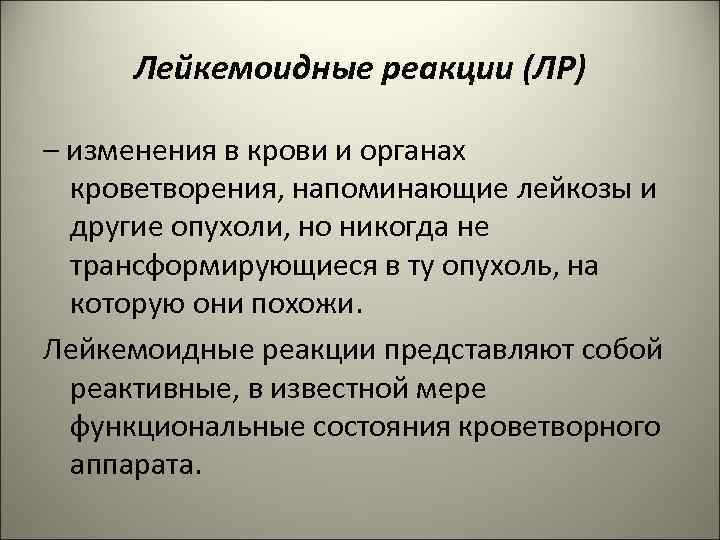 Лейкемоидные реакции (ЛР)

– изменения в крови и органах кроветворения, напоминающие лейкозы и другие опухоли, но никогда не трансформирующиеся в ту опухоль, на которую они похожи.

Лейкемоидные реакции представляют собой реактивные, в известной мере функциональные состояния кроветворного аппарата.